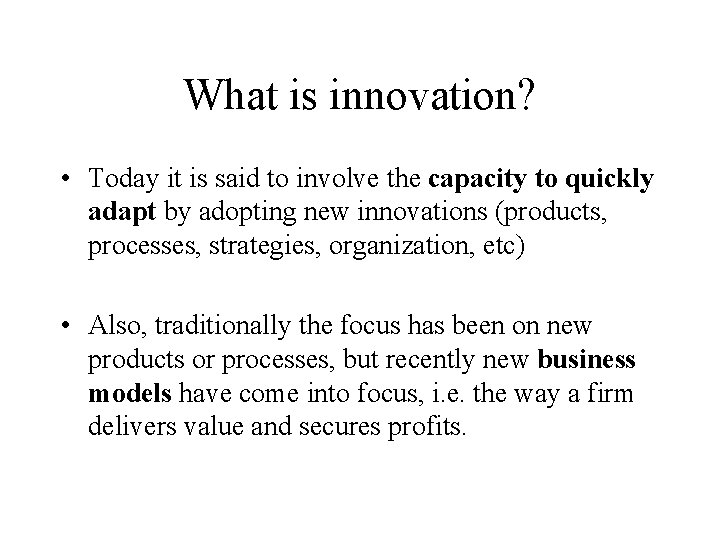 What is innovation?

• Today it is said to involve the capacity to quickly adapt by adopting new innovations (products, processes, strategies, organization, etc)

• Also, traditionally the focus has been on new products or processes, but recently new business models have come into focus, i.e. the way a firm delivers value and secures profits.